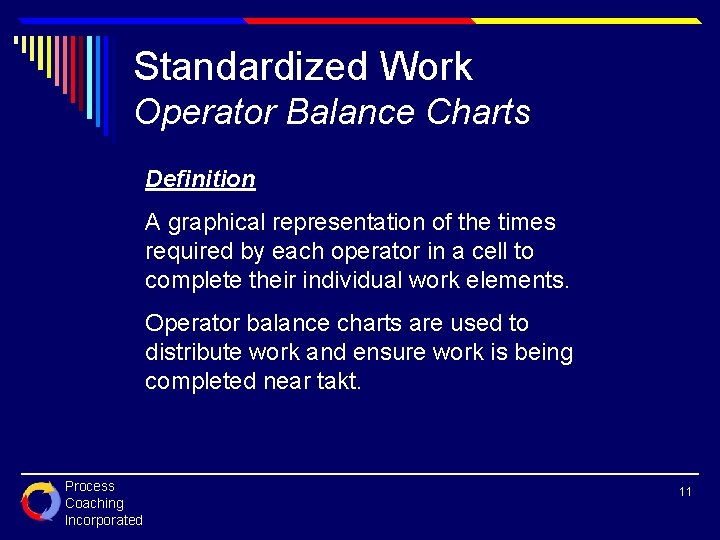 Standardized Work
Operator Balance Charts

Definition

A graphical representation of the times required by each operator in a cell to complete their individual work elements.

Operator balance charts are used to distribute work and ensure work is being completed near takt.

Process
Coaching
Incorporated

11